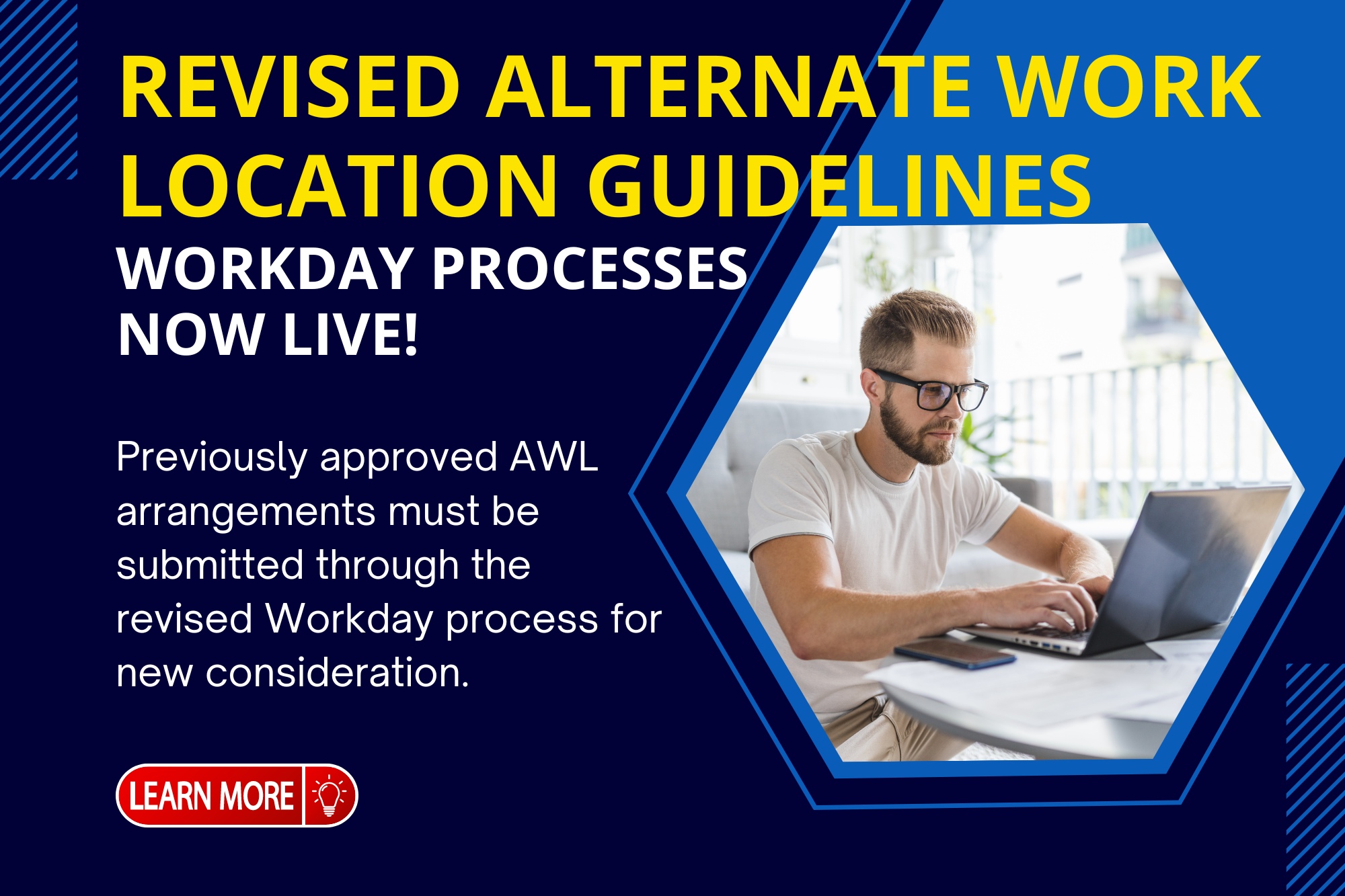 REVISED ALTERNATE WORK LOCATION GUIDELINES

WORKDAY PROCESSES NOW LIVE!

Previously approved AWL arrangements must be submitted through the revised Workday process for new consideration.

LEARN MORE